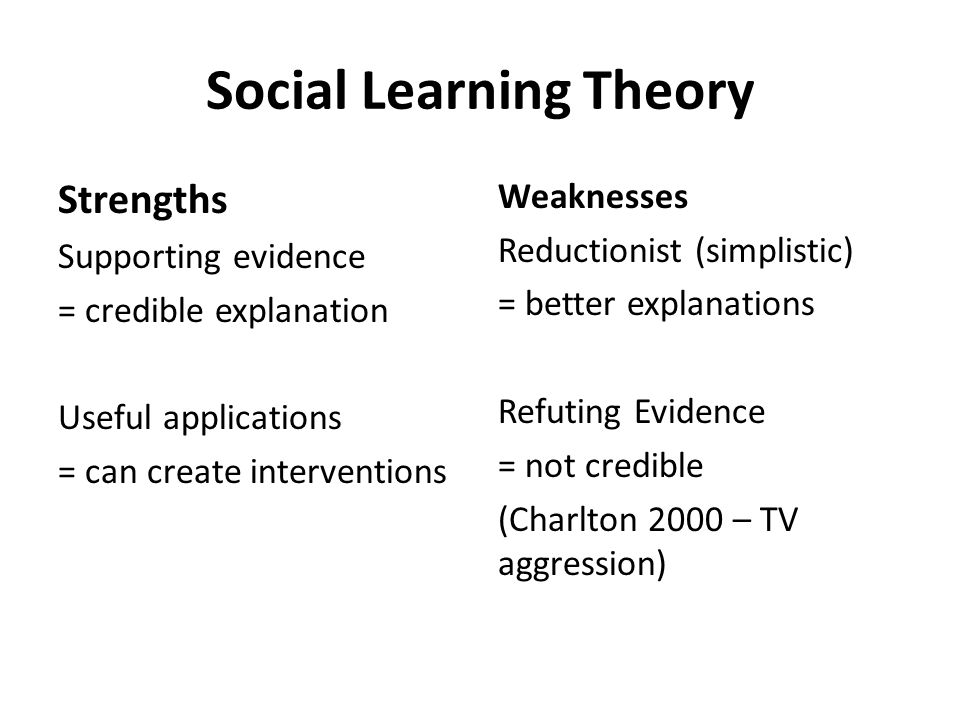 Social Learning Theory

Strengths
Supporting evidence
= credible explanation

Useful applications
= can create interventions

Weaknesses
Reductionist (simplistic)
= better explanations

Refuting Evidence
= not credible
(Charlton 2000 – TV aggression)